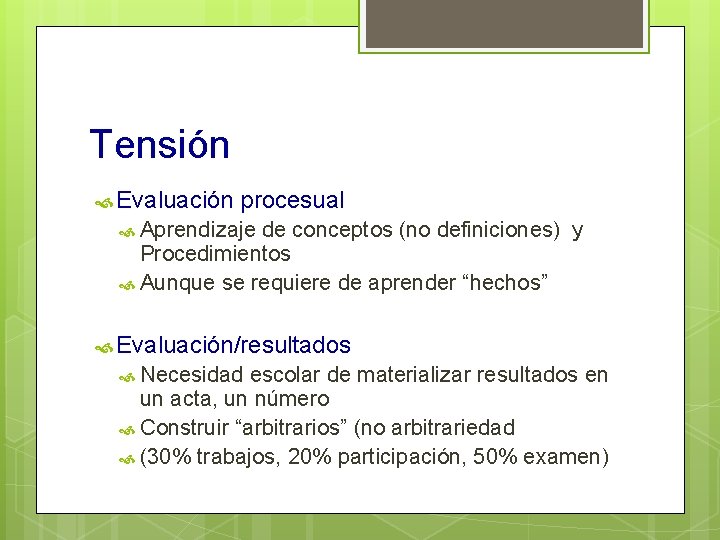 Tensión

Evaluación procesual

Aprendizaje de conceptos (no definiciones) y Procedimientos

Aunque se requiere de aprender “hechos”

Evaluación/resultados

Necesidad escolar de materializar resultados en un acta, un número

Construir “arbitrarios” (no arbitrariedad

(30% trabajos, 20% participación, 50% examen)